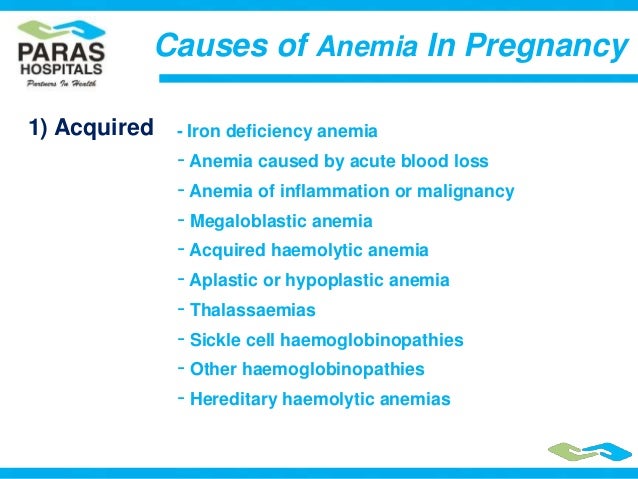 PARAS HOSPITALS
Partners In Health

Causes of Anemia In Pregnancy

1) Acquired

- Iron deficiency anemia
- Anemia caused by acute blood loss
- Anemia of inflammation or malignancy
- Megaloblastic anemia
- Acquired haemolytic anemia
- Aplastic or hypoplastic anemia
- Thalassaemias
- Sickle cell haemoglobinopathies
- Other haemoglobinopathies
- Hereditary haemolytic anemias